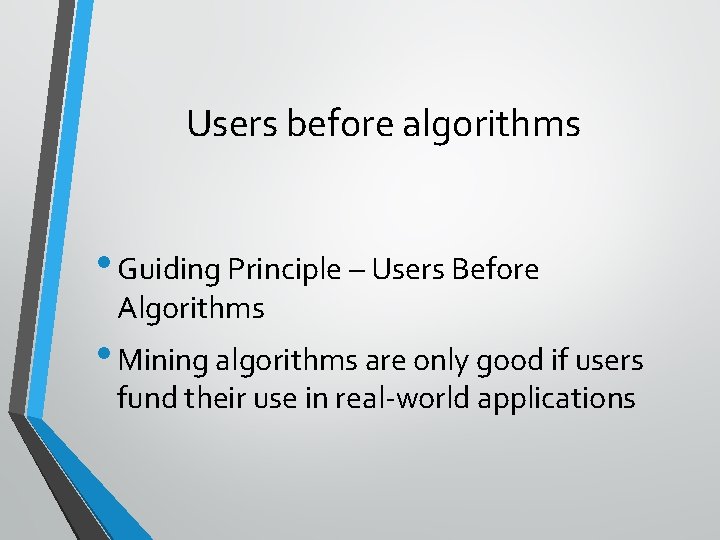 Users before algorithms

• Guiding Principle – Users Before Algorithms

• Mining algorithms are only good if users fund their use in real-world applications